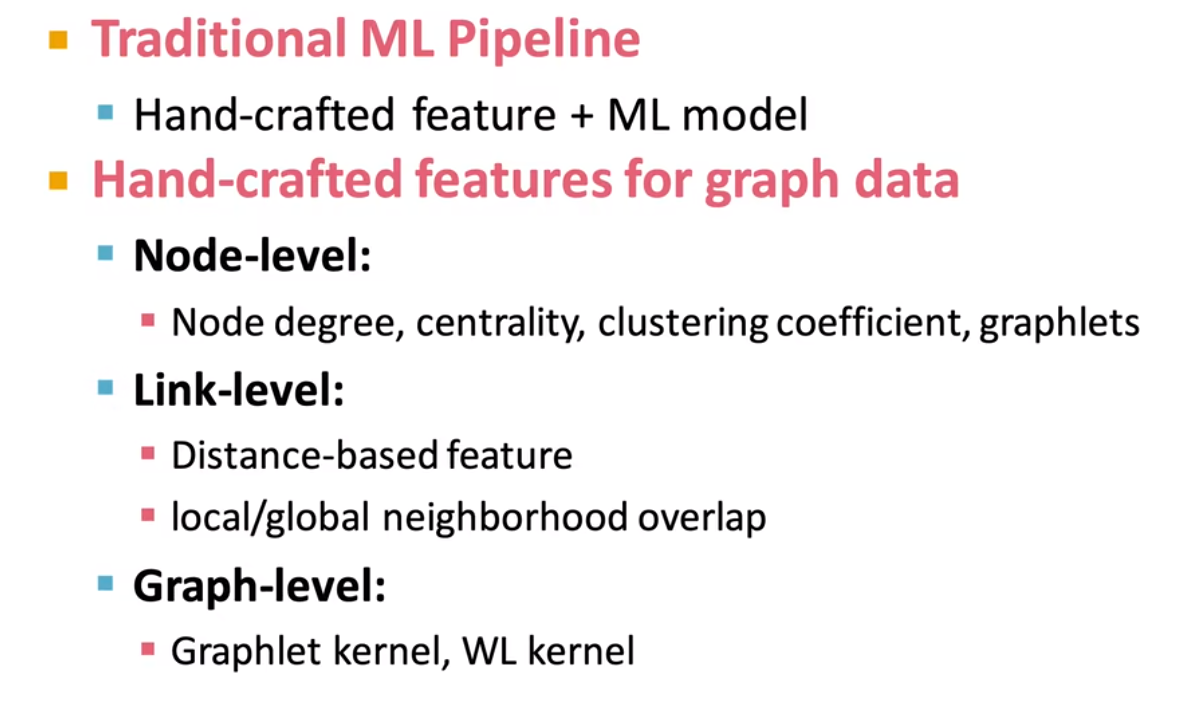 Traditional ML Pipeline

Hand-crafted feature + ML model

Hand-crafted features for graph data

Node-level:

Node degree, centrality, clustering coefficient, graphlets

Link-level:

Distance-based feature

local/global neighborhood overlap

Graph-level:

Graphlet kernel, WL kernel